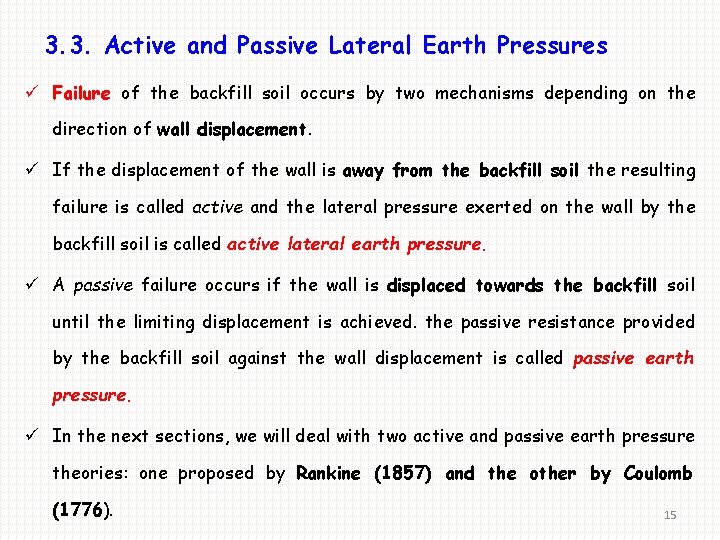 3.3. Active and Passive Lateral Earth Pressures

✓ Failure of the backfill soil occurs by two mechanisms depending on the direction of wall displacement.

✓ If the displacement of the wall is away from the backfill soil the resulting failure is called active and the lateral pressure exerted on the wall by the backfill soil is called active lateral earth pressure.

✓ A passive failure occurs if the wall is displaced towards the backfill soil until the limiting displacement is achieved. the passive resistance provided by the backfill soil against the wall displacement is called passive earth pressure.

✓ In the next sections, we will deal with two active and passive earth pressure theories: one proposed by Rankine (1857) and the other by Coulomb (1776).

15